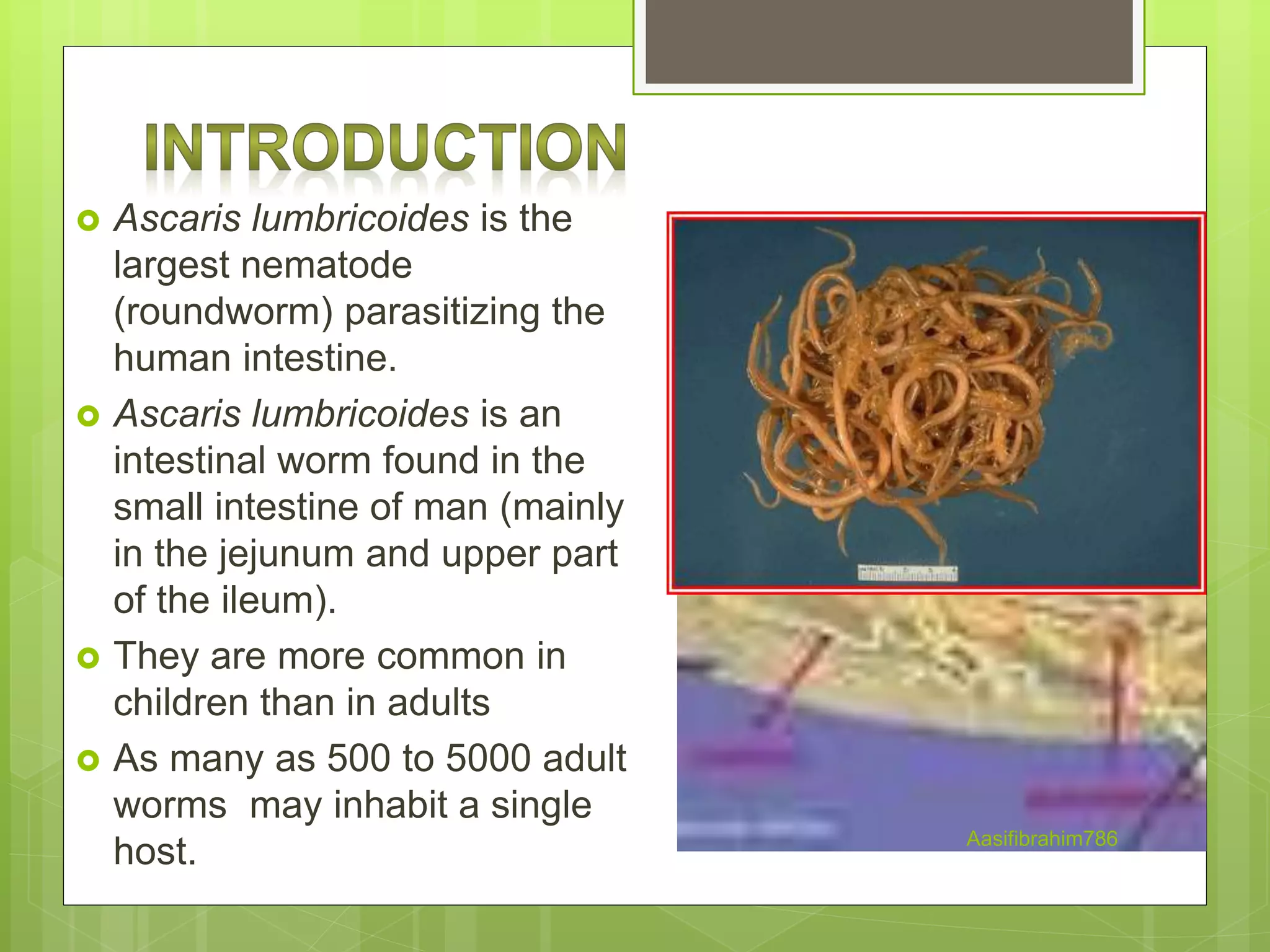 INTRODUCTION

Ascaris lumbricoides is the largest nematode (roundworm) parasitizing the human intestine.

Ascaris lumbricoides is an intestinal worm found in the small intestine of man (mainly in the jejunum and upper part of the ileum).

They are more common in children than in adults

As many as 500 to 5000 adult worms may inhabit a single host.

Aasifibrahim786